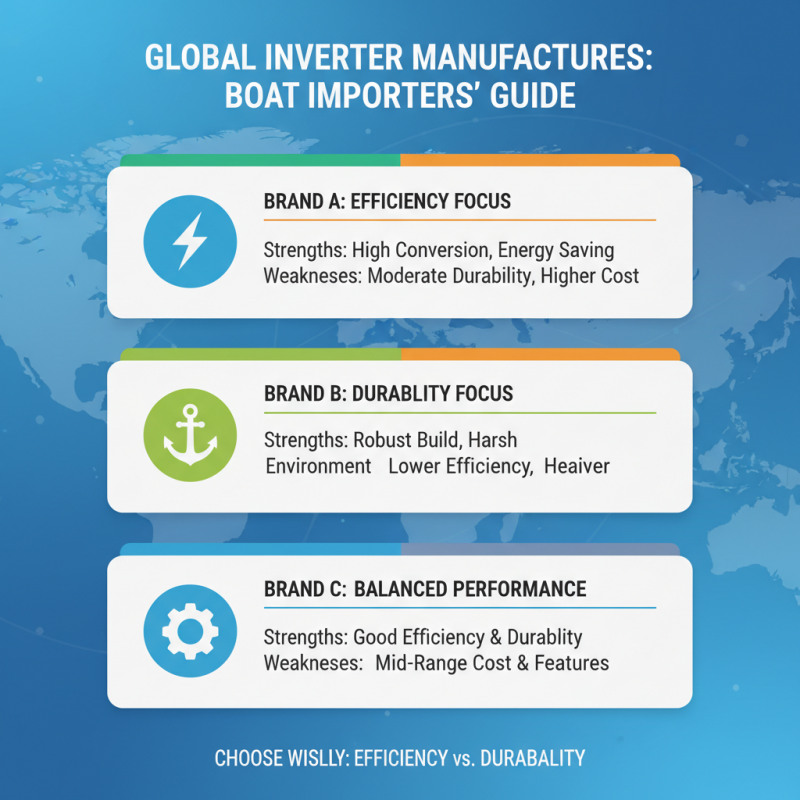 GLOBAL INVERTER MANUFACTURES: BOAT IMPORTERS' GUIDE

BRAND A: EFFICIENCY FOCUS

Strengths: High Conversion, Energy Saving
Weakneses: Moderate Durability, Higher Cost

BRAND B: DURABLITY FOCUS

Strengths: Robust Build, Harsh Environment Lower Efficiency, Heaiver

BRAND C: BALANCED PERFORMANCE

Strengths: Good Efficiency & Durablity
Weakneses: Mid-Range Cost & Features

CHOOSE WISLLY: EFFICIENCY vs. DURABALITY